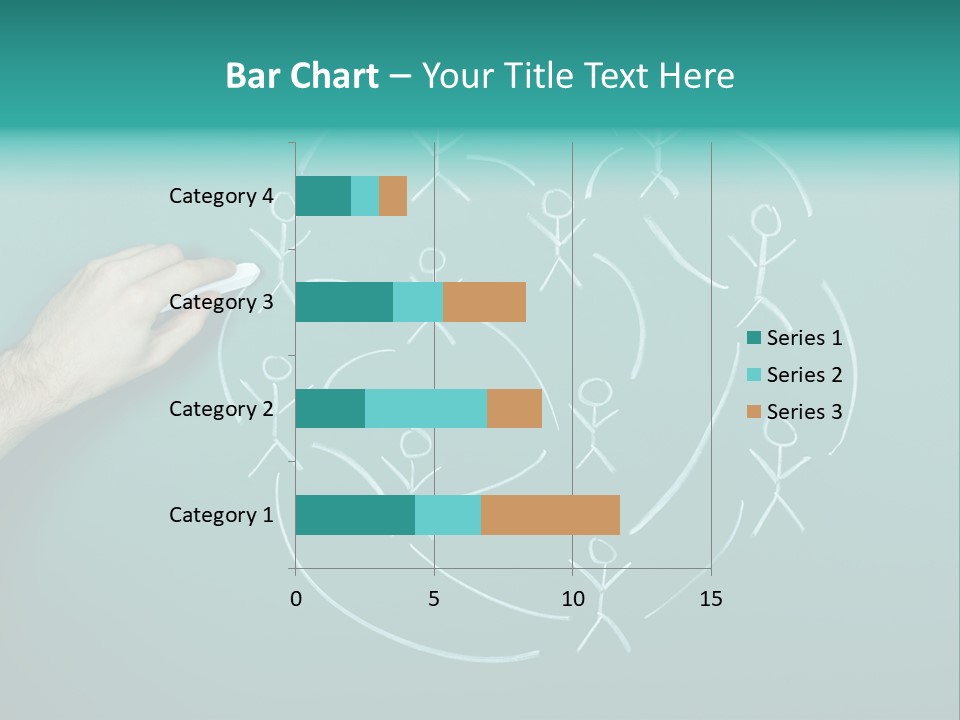 Bar Chart – Your Title Text Here

Category 4
Category 3
Category 2
Category 1

0
5
10
15

Series 1
Series 2
Series 3